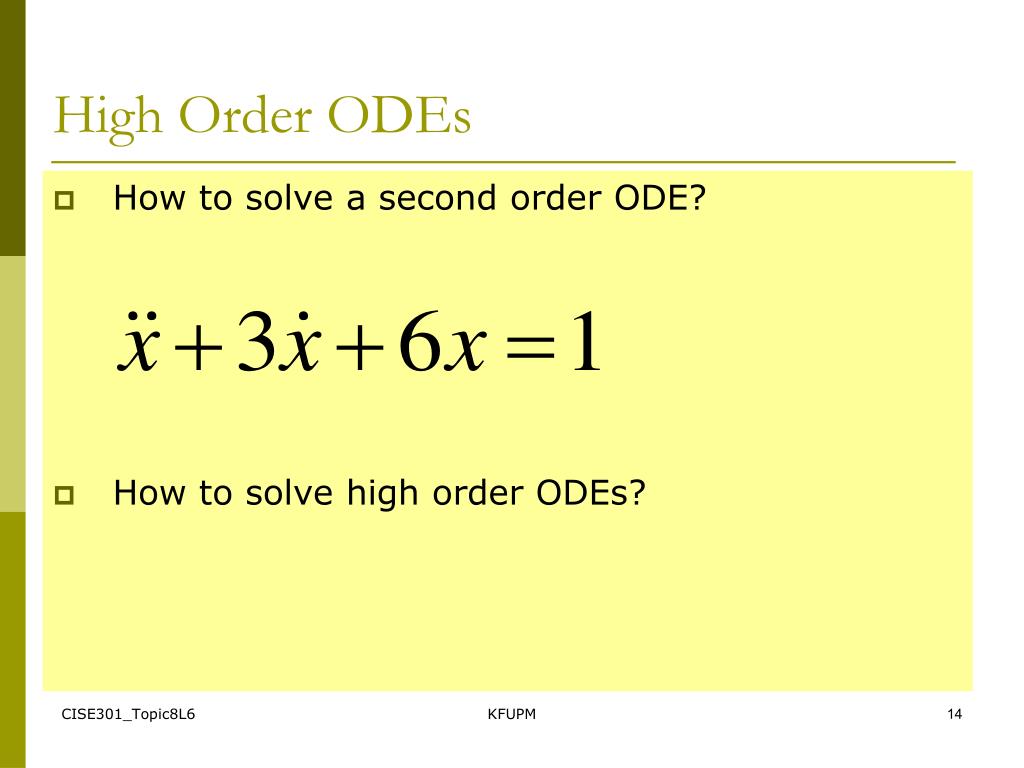 High Order ODEs

How to solve a second order ODE?

$\ddot{x}+3\dot{x}+6x=1$

How to solve high order ODEs?

CISE301_Topic8L6

KFUPM

14